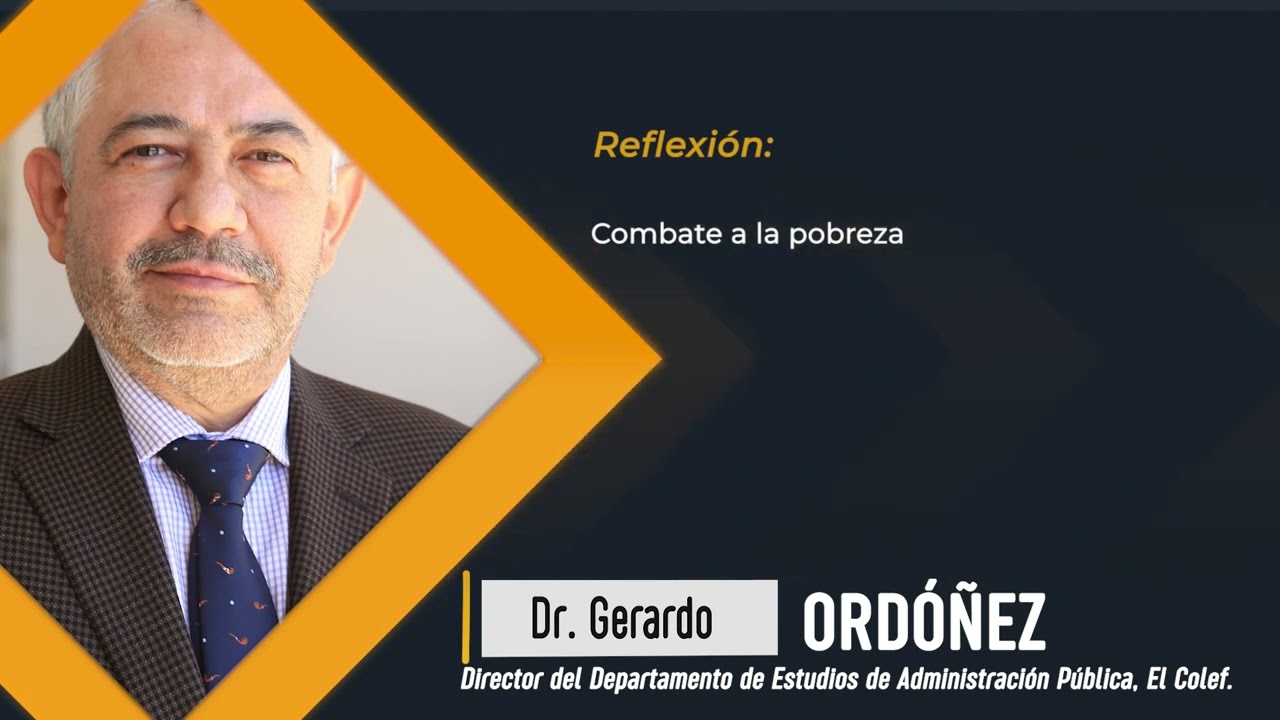 Reflexión:

Combate a la pobreza

Dr. Gerardo ORDÓÑEZ

Director del Departamento de Estudios de Administración Pública, El Colef.